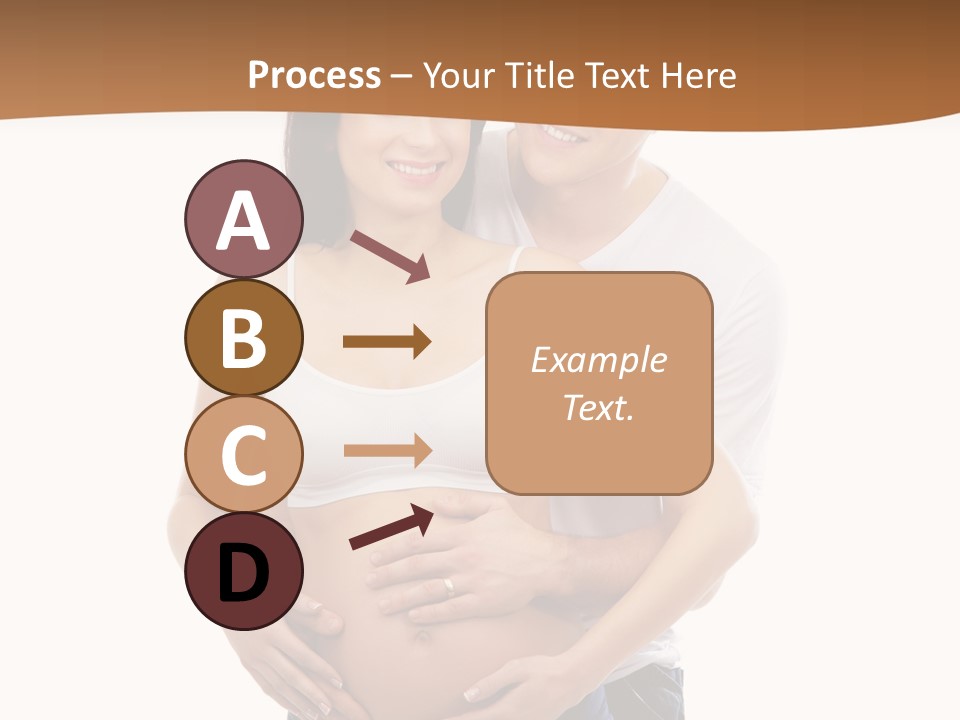 Process – Your Title Text Here

A

B

C

D

Example Text.